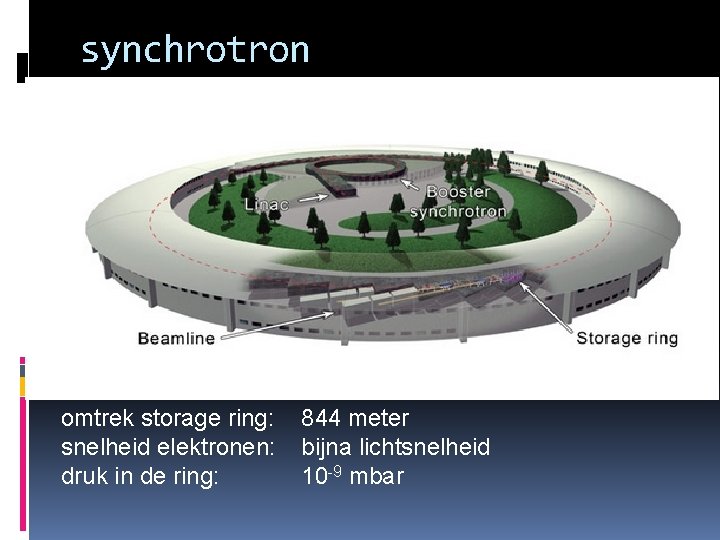 synchrotron

Linac

Booster synchrotron

Beamline

Storage ring

omtrek storage ring: 844 meter
snelheid elektronen: bijna lichtsnelheid
druk in de ring: $10^{-9}$ mbar